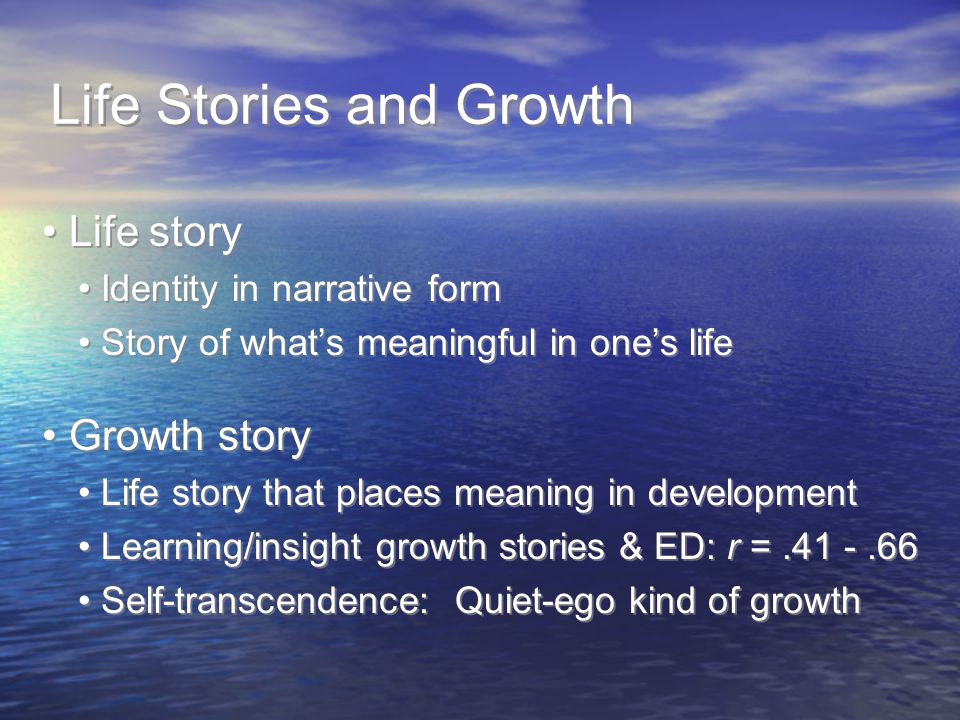 Life Stories and Growth

• Life story
  • Identity in narrative form
  • Story of what's meaningful in one's life

• Growth story
  • Life story that places meaning in development
  • Learning/insight growth stories & ED: $r$ = .41 - .66
  • Self-transcendence: Quiet-ego kind of growth